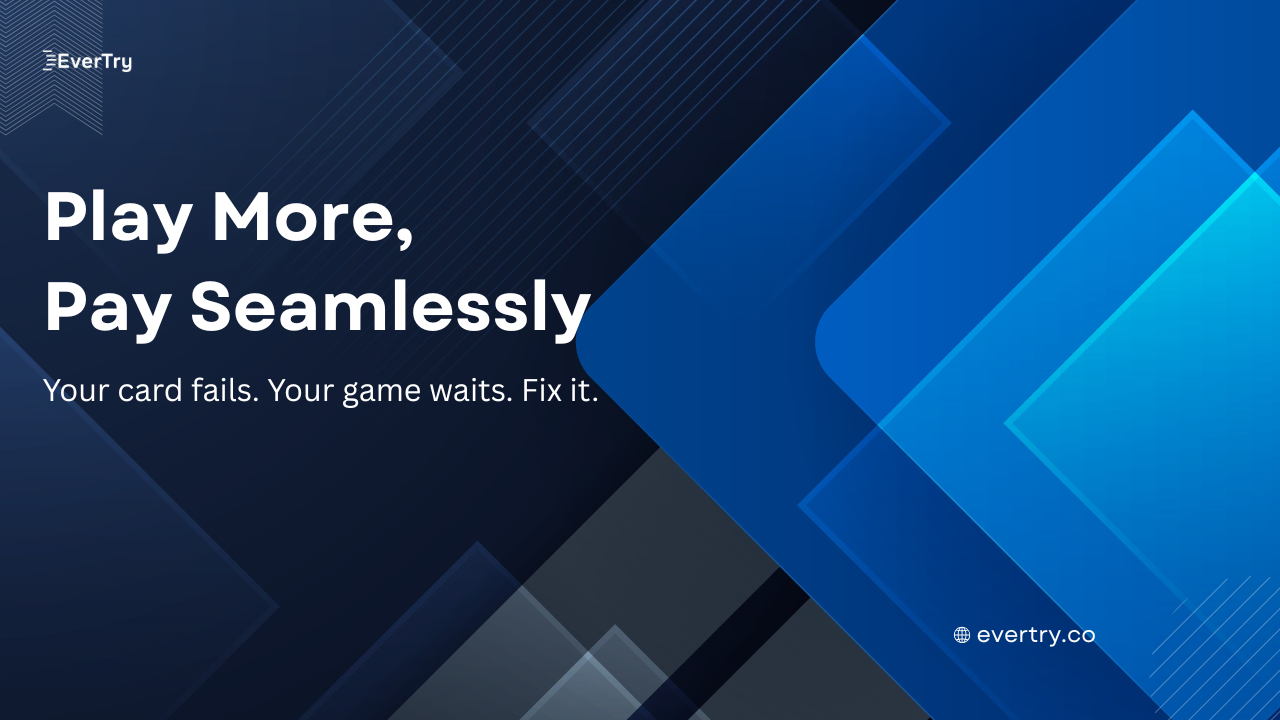 EverTry

Play More,
Pay Seamlessly

Your card fails. Your game waits. Fix it.

evertry.co